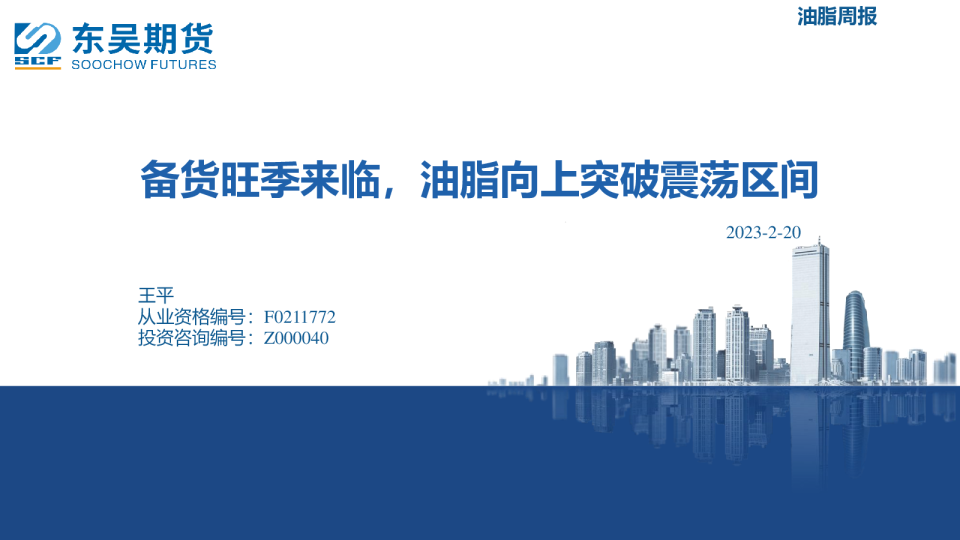 SCF 东吴期货
SOOCHOW FUTURES

油脂周报

备货旺季来临，油脂向上突破震荡区间

2023-2-20

王平
从业资格编号：F0211772
投资咨询编号：Z000040